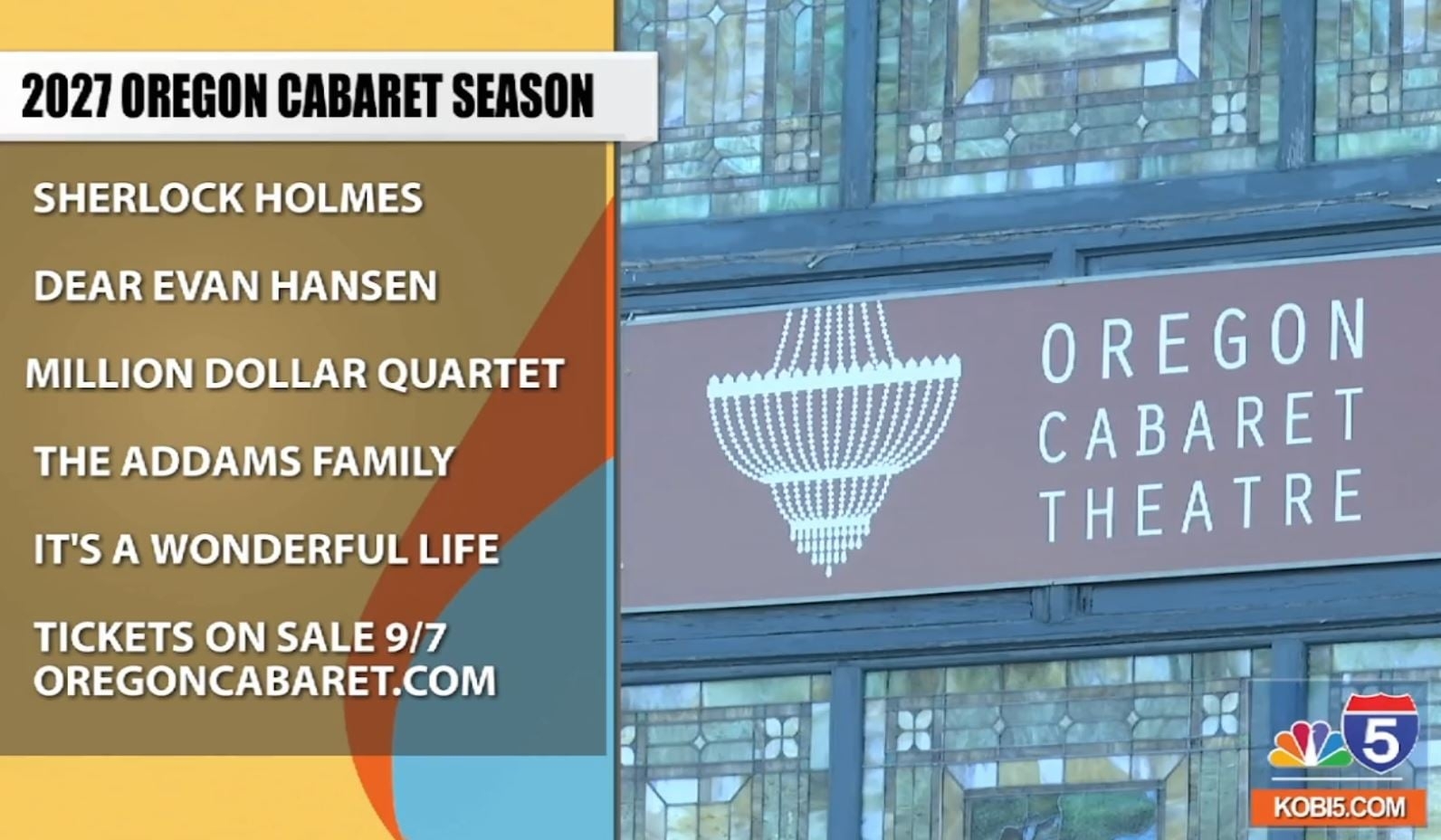 2027 OREGON CABARET SEASON

SHERLOCK HOLMES

DEAR EVAN HANSEN

MILLION DOLLAR QUARTET

THE ADDAMS FAMILY

IT'S A WONDERFUL LIFE

TICKETS ON SALE 9/7
OREGONCABARET.COM

OREGON CABARET THEATRE

5

KOBI5.COM